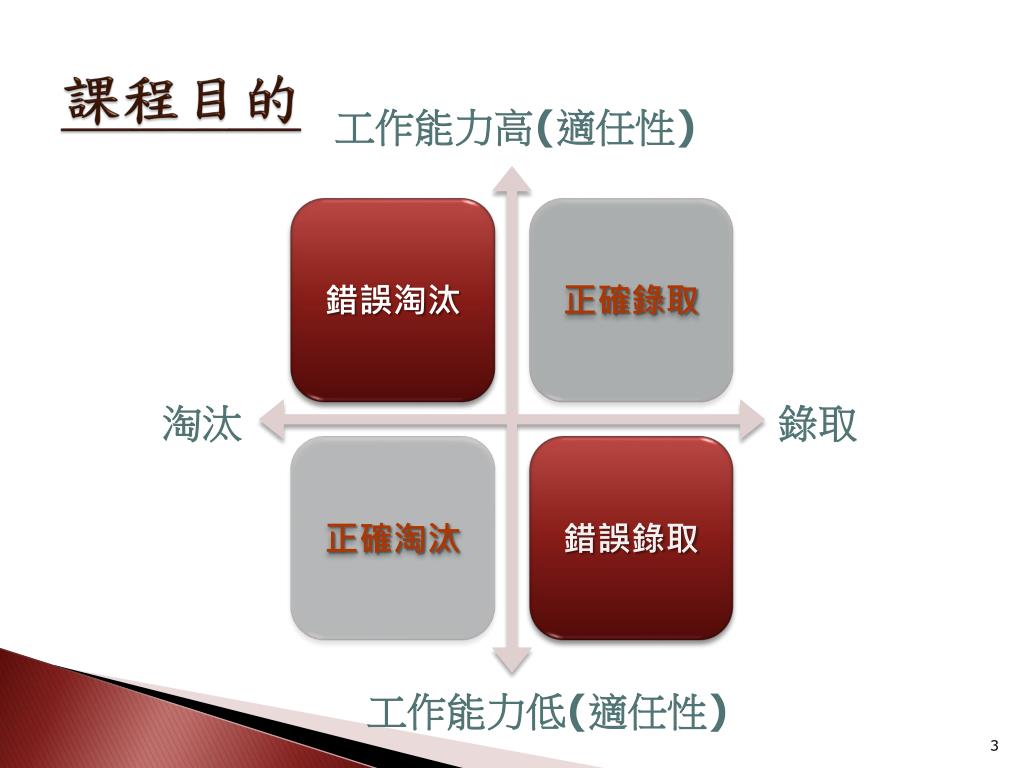 課程目的

工作能力高(適任性)

錯誤淘汰

正確錄取

淘汰

錄取

正確淘汰

錯誤錄取

工作能力低(適任性)

3